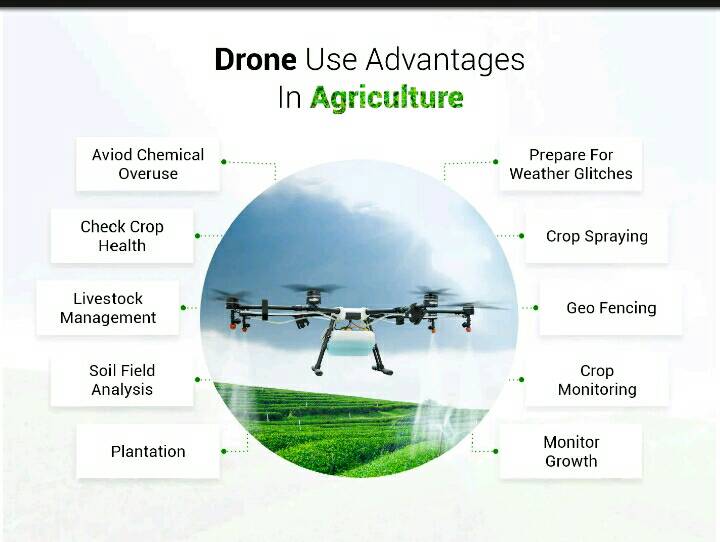 Drone Use Advantages In Agriculture

Aviod Chemical Overuse

Check Crop Health

Livestock Management

Soil Field Analysis

Plantation

Prepare For Weather Glitches

Crop Spraying

Geo Fencing

Crop Monitoring

Monitor Growth